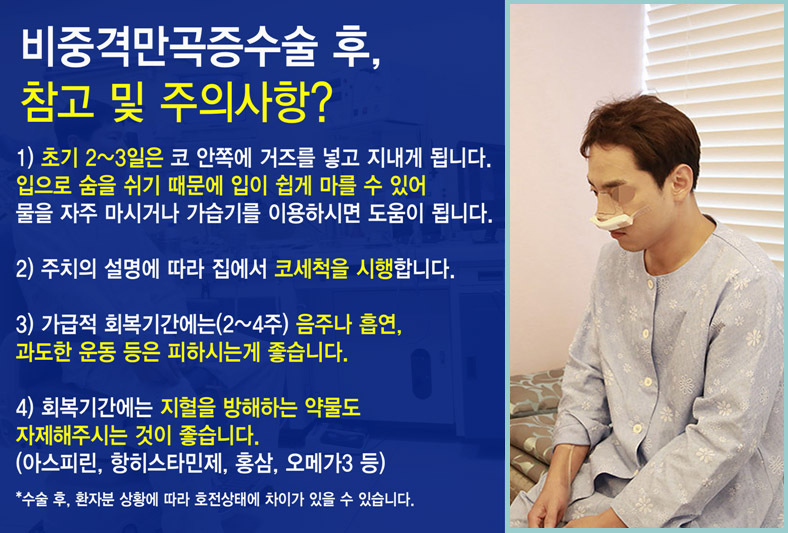 비중격만곡증수술 후,
참고 및 주의사항?

1) 초기 2~3일은 코 안쪽에 거즈를 넣고 지내게 됩니다. 입으로 숨을 쉬기 때문에 입이 쉽게 마를 수 있어 물을 자주 마시거나 가습기를 이용하시면 도움이 됩니다.

2) 주치의 설명에 따라 집에서 코세척을 시행합니다.

3) 가급적 회복기간에는(2~4주) 음주나 흡연, 과도한 운동 등은 피하시는게 좋습니다.

4) 회복기간에는 지혈을 방해하는 약물도 자제해주시는 것이 좋습니다. (아스피린, 항히스타민제, 홍삼, 오메가3 등)

*수술 후, 환자분 상황에 따라 호전상태에 차이가 있을 수 있습니다.